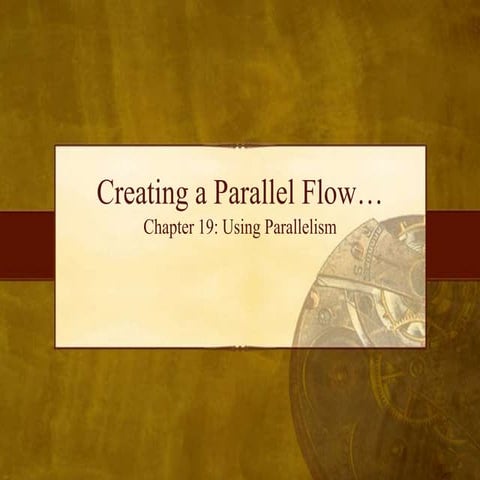 Creating a Parallel Flow…

Chapter 19: Using Parallelism